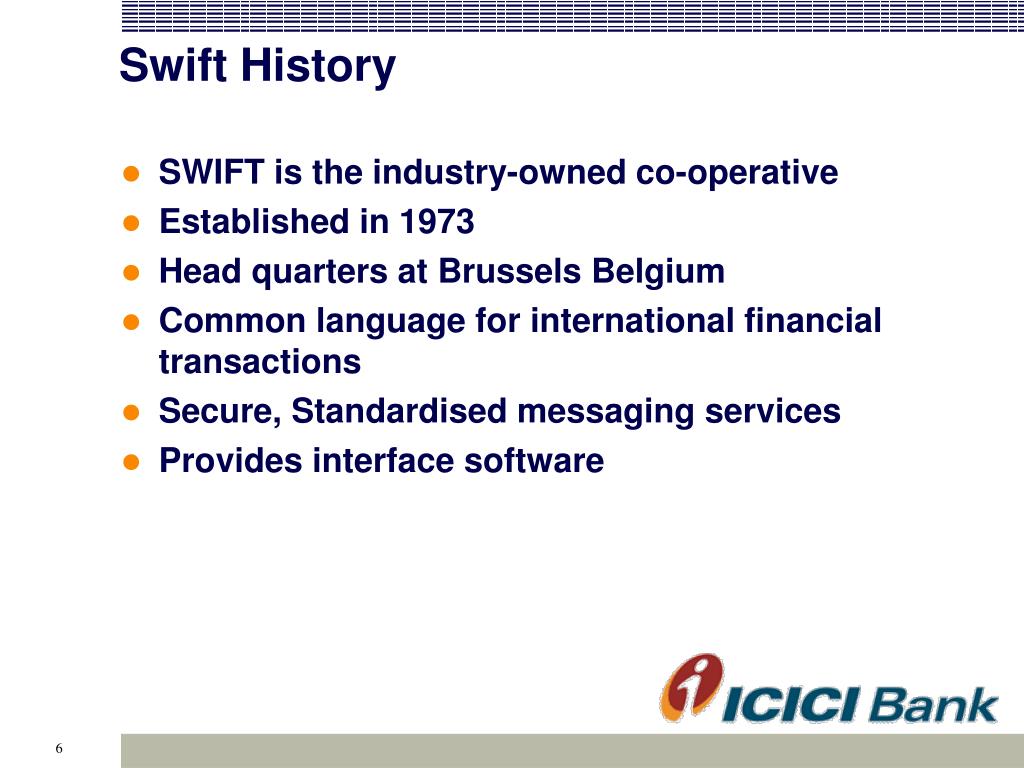 Swift History

- SWIFT is the industry-owned co-operative
- Established in 1973
- Head quarters at Brussels Belgium
- Common language for international financial transactions
- Secure, Standardised messaging services
- Provides interface software

ICICI Bank

6